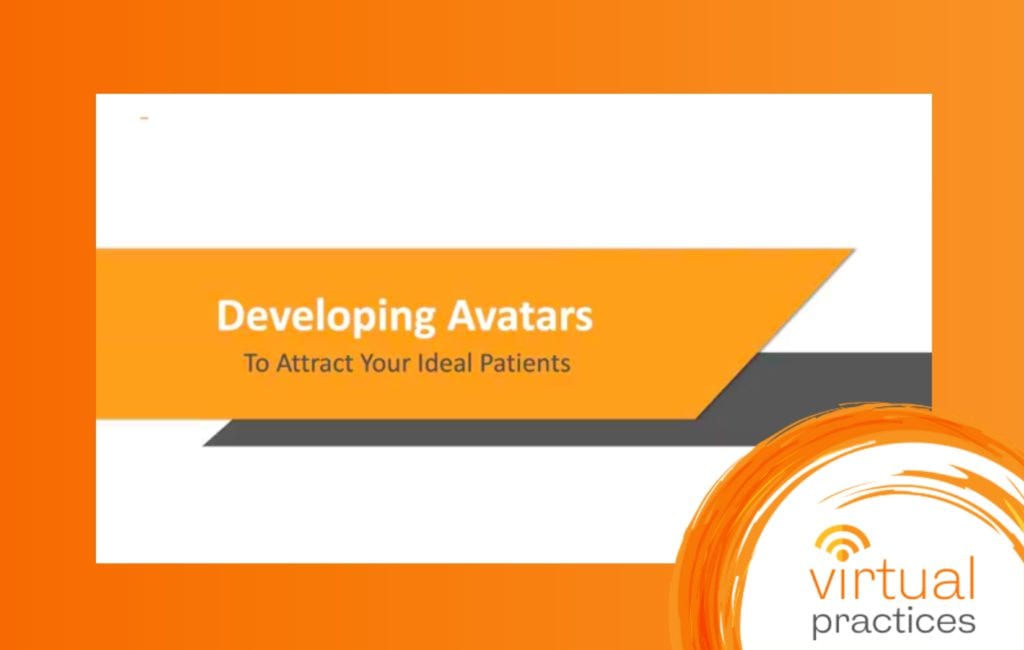 Developing Avatars
To Attract Your Ideal Patients

virtual
practices